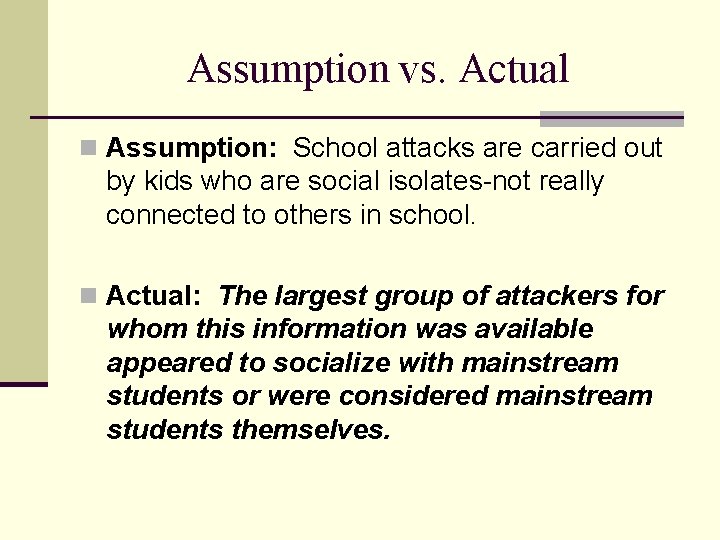 Assumption vs. Actual

Assumption: School attacks are carried out by kids who are social isolates-not really connected to others in school.

Actual: The largest group of attackers for whom this information was available appeared to socialize with mainstream students or were considered mainstream students themselves.